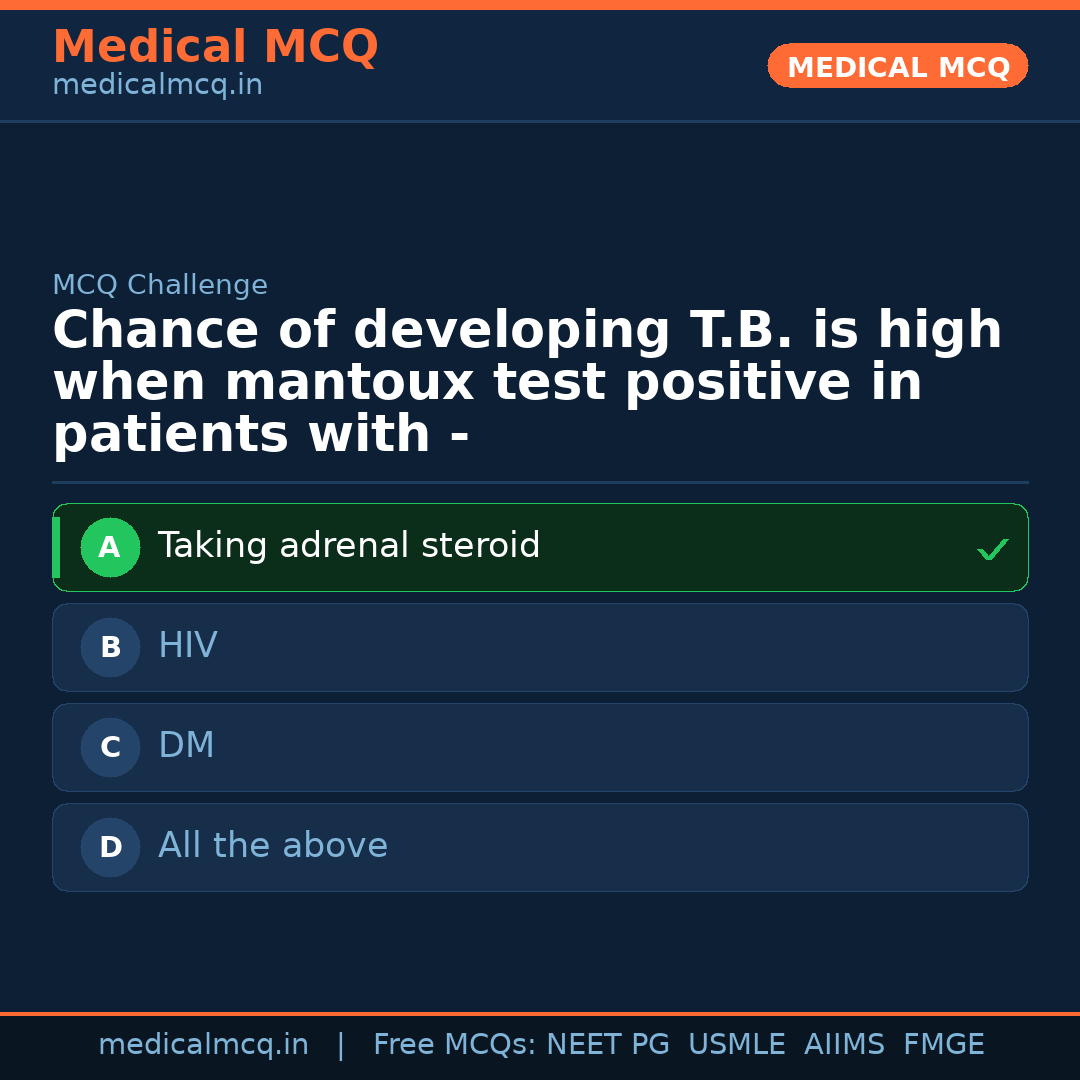 Medical MCQ
medicalmcq.in

MEDICAL MCQ

MCQ Challenge

Chance of developing T.B. is high when mantoux test positive in patients with -

A Taking adrenal steroid ✓

B HIV

C DM

D All the above

medicalmcq.in | Free MCQs: NEET PG USMLE AIIMS FMGE